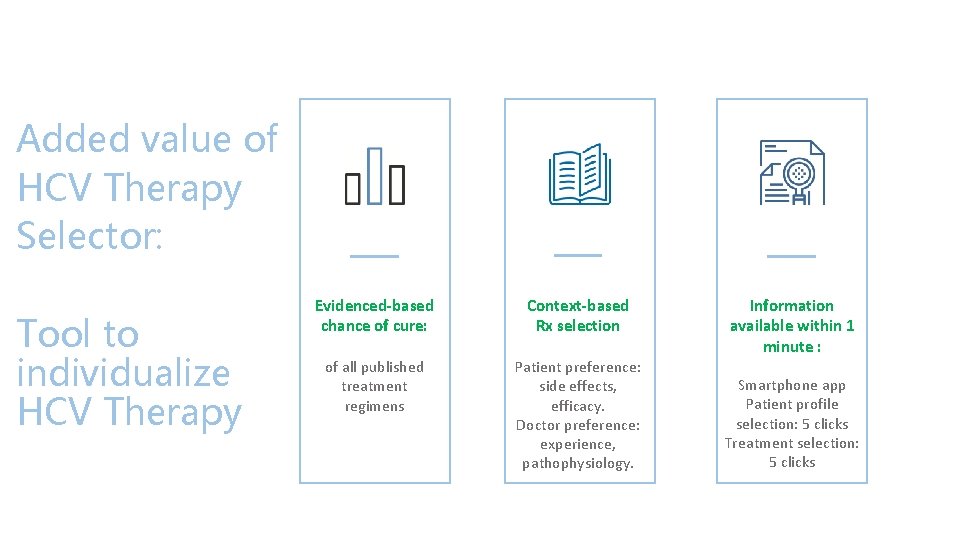 Added value of HCV Therapy Selector:

Tool to individualize HCV Therapy

Evidenced-based chance of cure:

of all published treatment regimens

Context-based Rx selection

Patient preference: side effects, efficacy.
Doctor preference: experience, pathophysiology.

Information available within 1 minute :

Smartphone app
Patient profile selection: 5 clicks
Treatment selection: 5 clicks